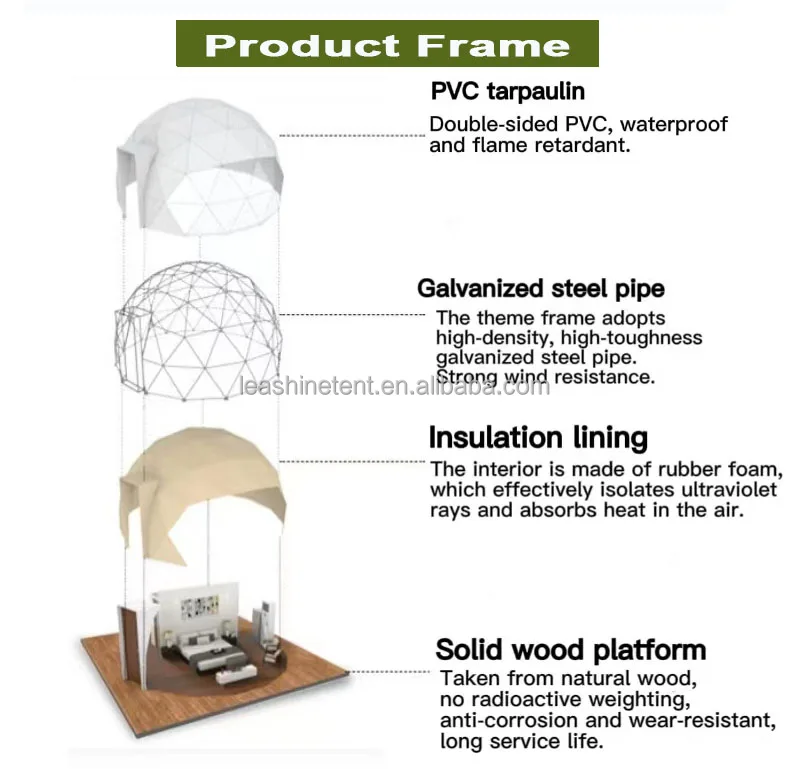 Product Frame

PVC tarpaulin
Double-sided PVC, waterproof and flame retardant.

Galvanized steel pipe
The theme frame adopts high-density, high-toughness galvanized steel pipe. Strong wind resistance.

leashinetent.en.alibaba.com

Insulation lining
The interior is made of rubber foam, which effectively isolates ultraviolet rays and absorbs heat in the air.

Solid wood platform
Taken from natural wood, no radioactive weighting, anti-corrosion and wear-resistant, long service life.